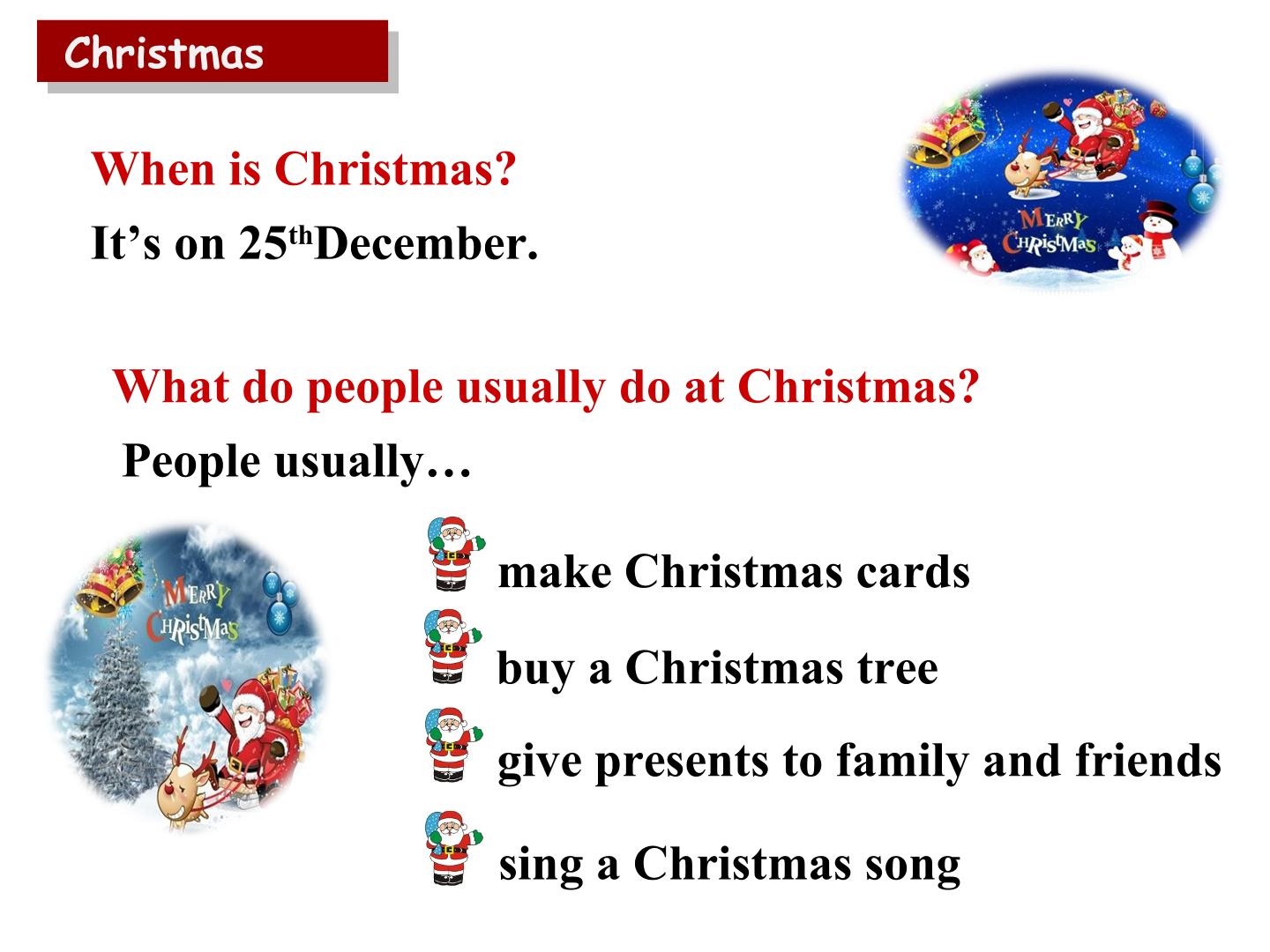 Christmas

When is Christmas?

It's on 25thDecember.

MERRY CHRISTMAS

What do people usually do at Christmas?

People usually…

MERRY CHRISTMAS

make Christmas cards

buy a Christmas tree

give presents to family and friends

sing a Christmas song